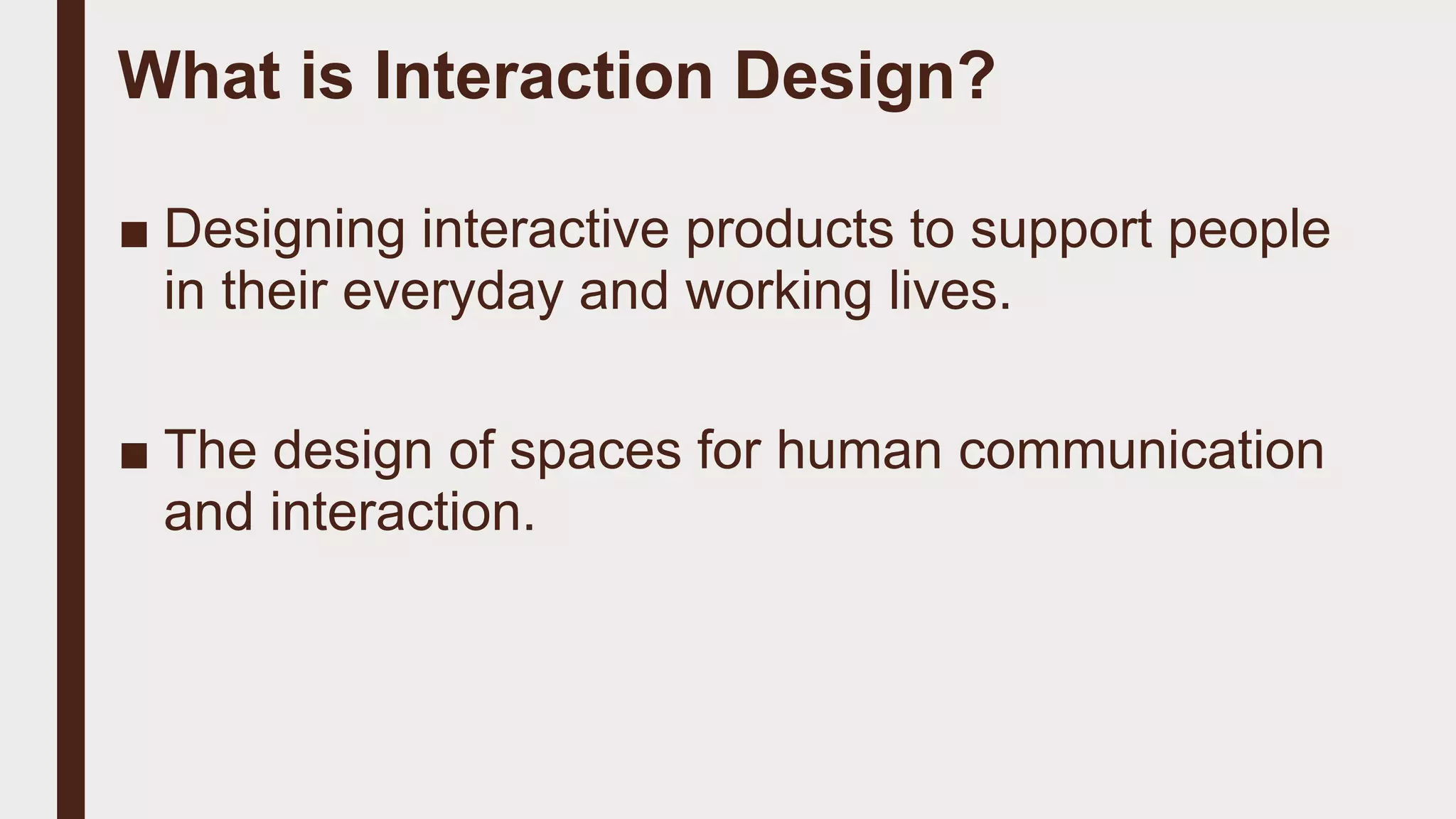 What is Interaction Design?

■ Designing interactive products to support people in their everyday and working lives.

■ The design of spaces for human communication and interaction.